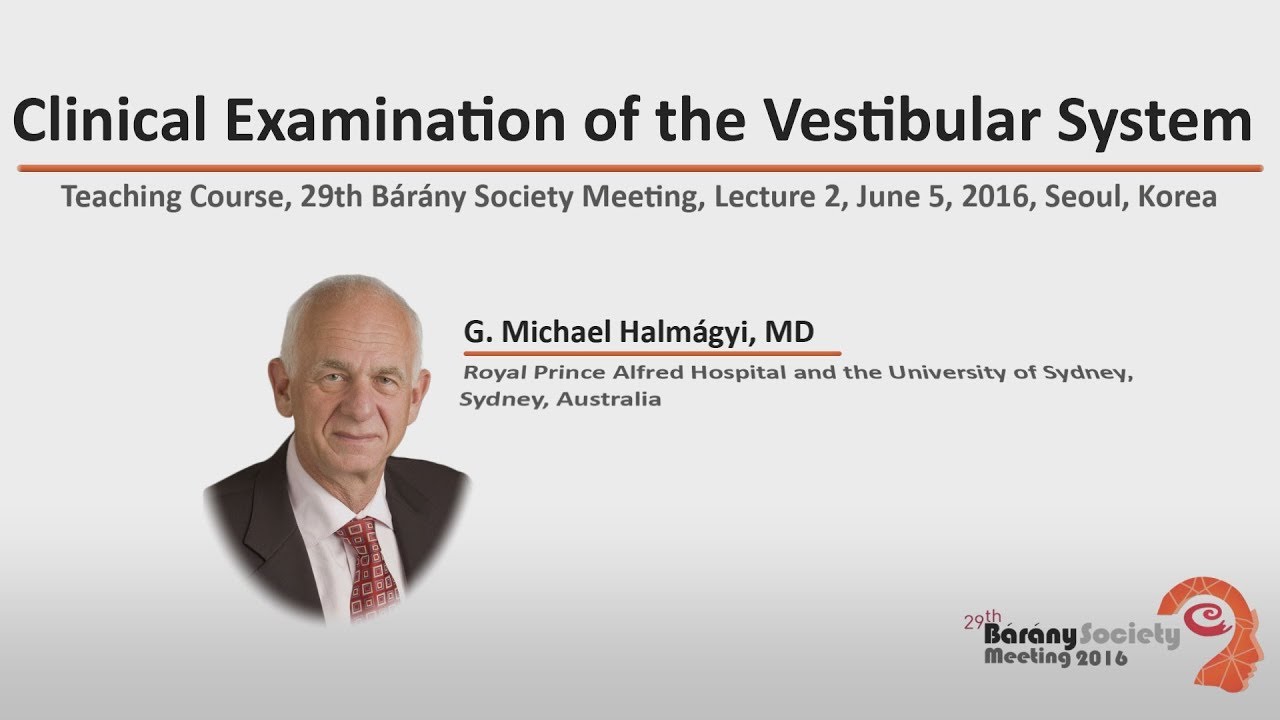 Clinical Examination of the Vestibular System

Teaching Course, 29th Bárány Society Meeting, Lecture 2, June 5, 2016, Seoul, Korea

G. Michael Halmágyi, MD

Royal Prince Alfred Hospital and the University of Sydney, Sydney, Australia

29th Bárány Society Meeting 2016